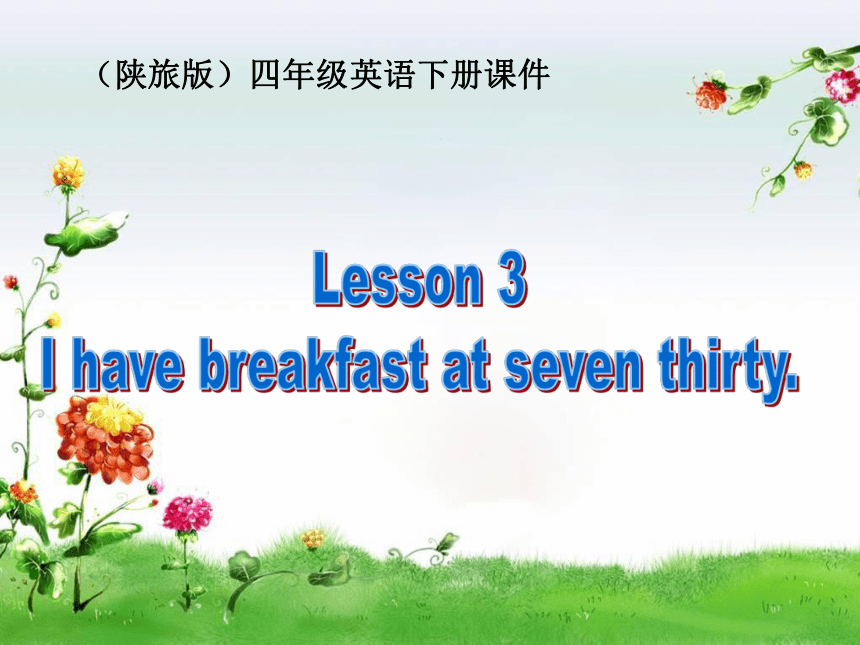 （陕旅版）四年级英语下册课件

Lesson 3
I have breakfast at seven thirty.